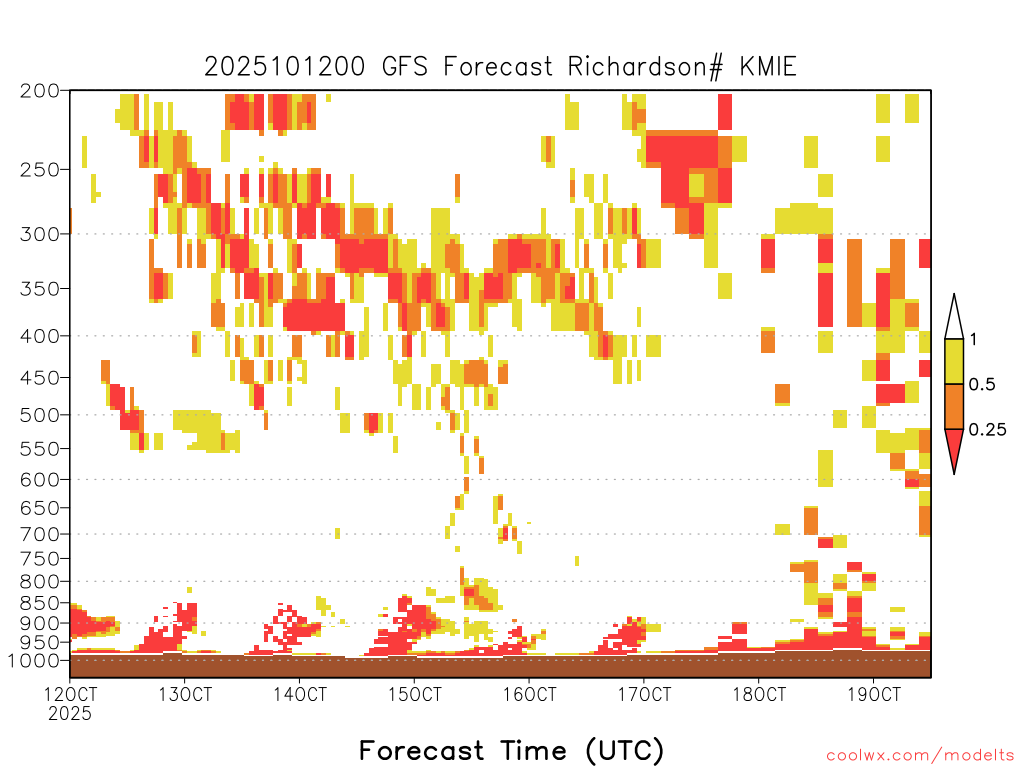 2025101200 GFS Forecast Richardson# KMIE

200
250
300
350
400
450
500
550
600
650
700
750
800
850
900
950
1000

1
0.5
0.25

12OCT
2025
13OCT
14OCT
15OCT
16OCT
17OCT
18OCT
19OCT

Forecast Time (UTC)

coolwx.com/modelts